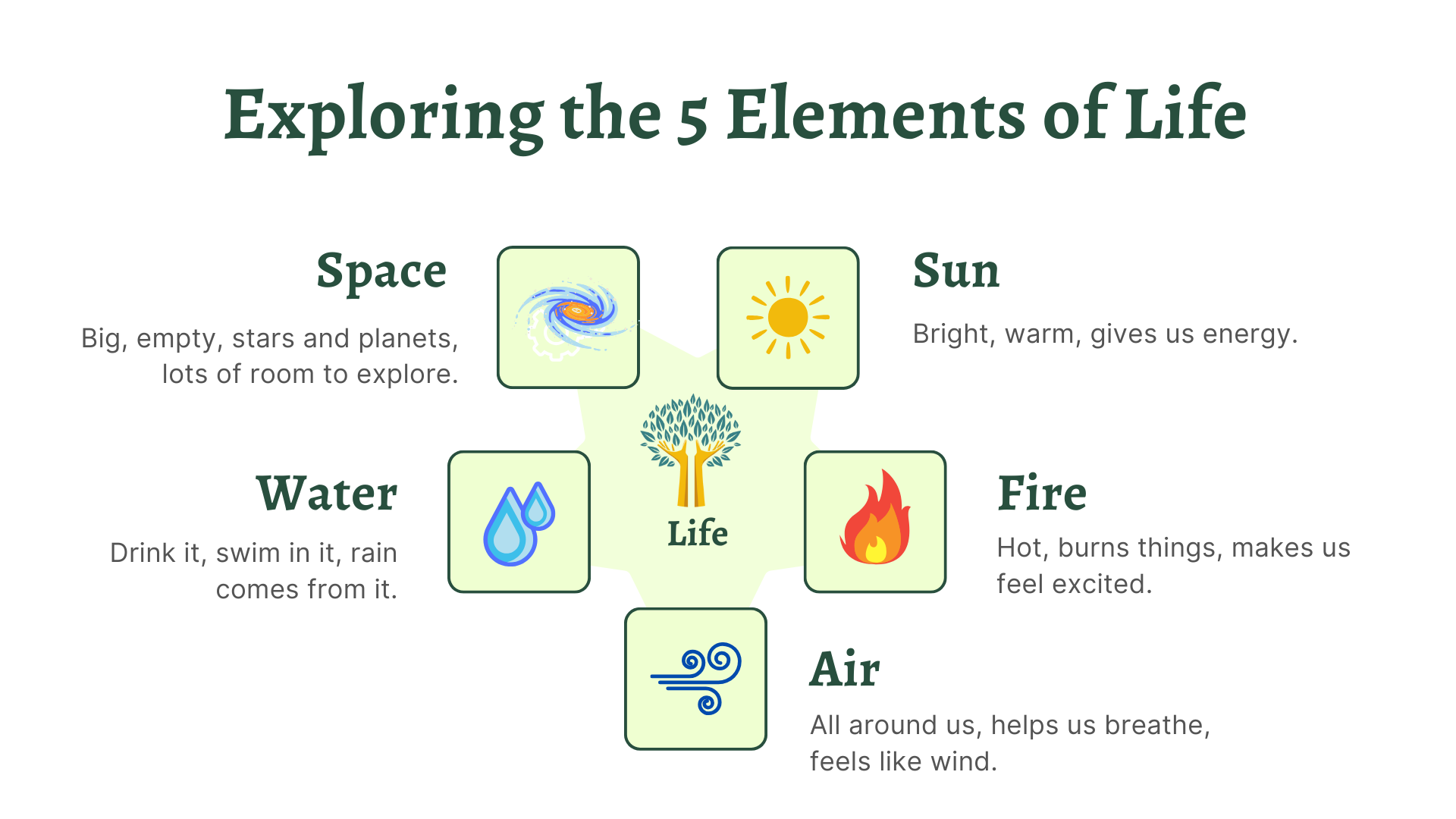 Exploring the 5 Elements of Life

Space

Big, empty, stars and planets, lots of room to explore.

Sun

Bright, warm, gives us energy.

Water

Drink it, swim in it, rain comes from it.

Life

Fire

Hot, burns things, makes us feel excited.

Air

All around us, helps us breathe, feels like wind.